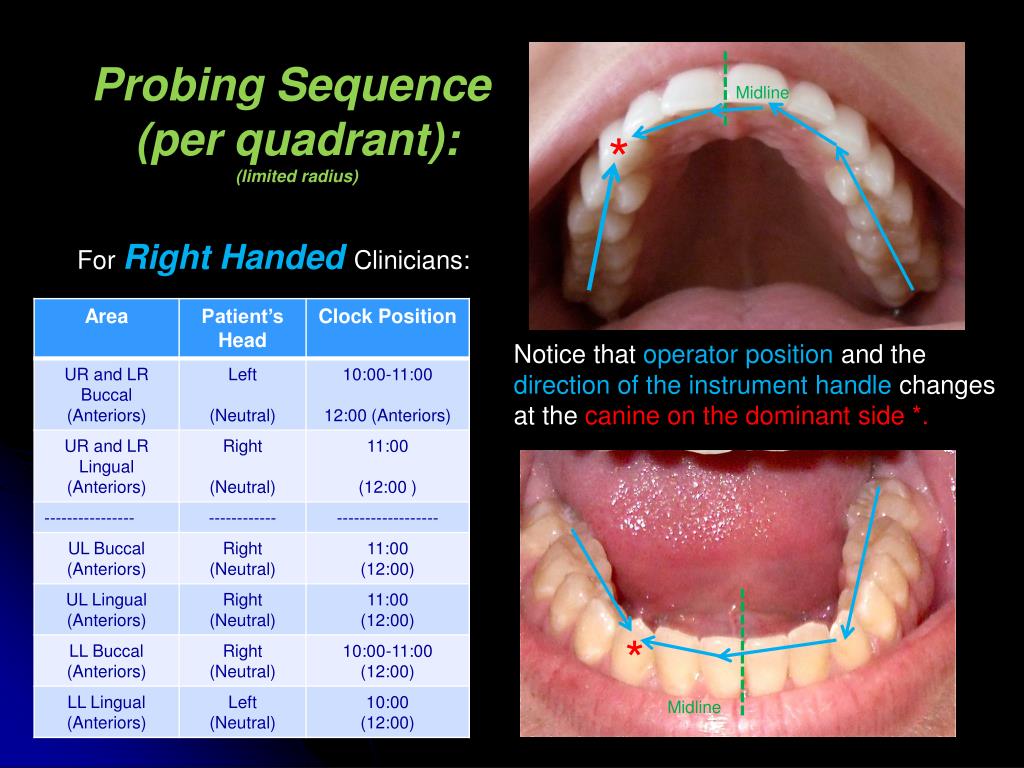 Probing Sequence (per quadrant):
(limited radius)

For Right Handed Clinicians:

| Area | Patient's Head | Clock Position |
|---|---|---|
| UR and LR Buccal (Anteriors) | Left (Neutral) | 10:00-11:00 12:00 (Anteriors) |
| UR and LR Lingual (Anteriors) | Right (Neutral) | 11:00 (12:00 ) |
| ---------------- | ------------ | ------------------ |
| UL Buccal (Anteriors) | Right (Neutral) | 11:00 (12:00) |
| UL Lingual (Anteriors) | Right (Neutral) | 11:00 (12:00) |
| LL Buccal (Anteriors) | Right (Neutral) | 10:00-11:00 (12:00) |
| LL Lingual (Anteriors) | Left (Neutral) | 10:00 (12:00) |

Midline
*

Notice that operator position and the direction of the instrument handle changes at the canine on the dominant side *.

*
Midline